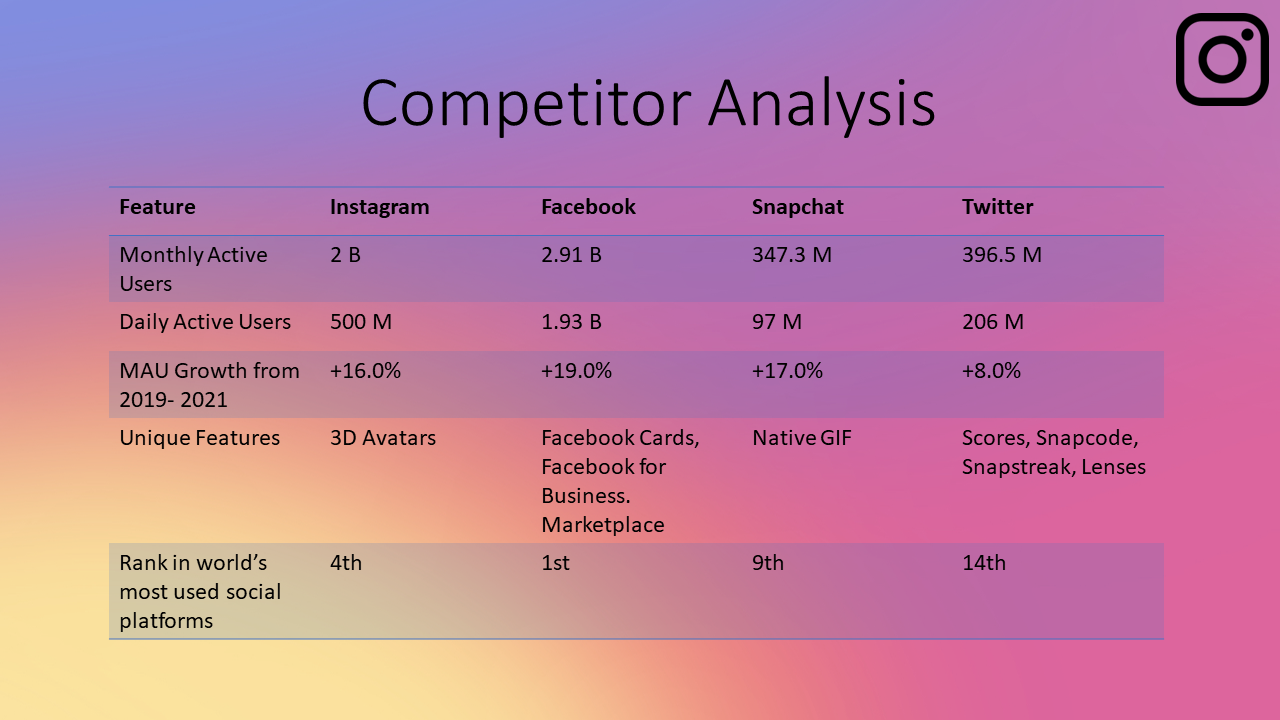 Competitor Analysis

| Feature | Instagram | Facebook | Snapchat | Twitter |
|---|---|---|---|---|
| Monthly Active Users | 2 B | 2.91 B | 347.3 M | 396.5 M |
| Daily Active Users | 500 M | 1.93 B | 97 M | 206 M |
| MAU Growth from 2019- 2021 | +16.0% | +19.0% | +17.0% | +8.0% |
| Unique Features | 3D Avatars | Facebook Cards, Facebook for Business. Marketplace | Native GIF | Scores, Snapcode, Snapstreak, Lenses |
| Rank in world's most used social platforms | 4th | 1st | 9th | 14th |